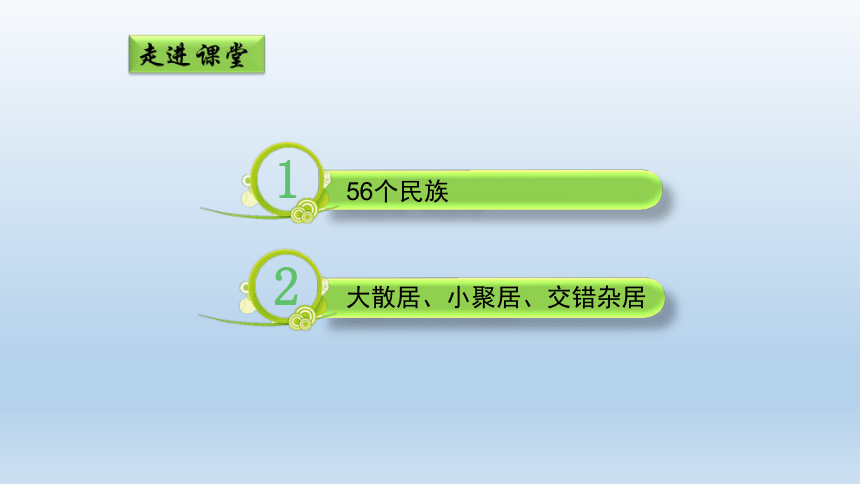 走进课堂

1 56个民族

2 大散居、小聚居、交错杂居